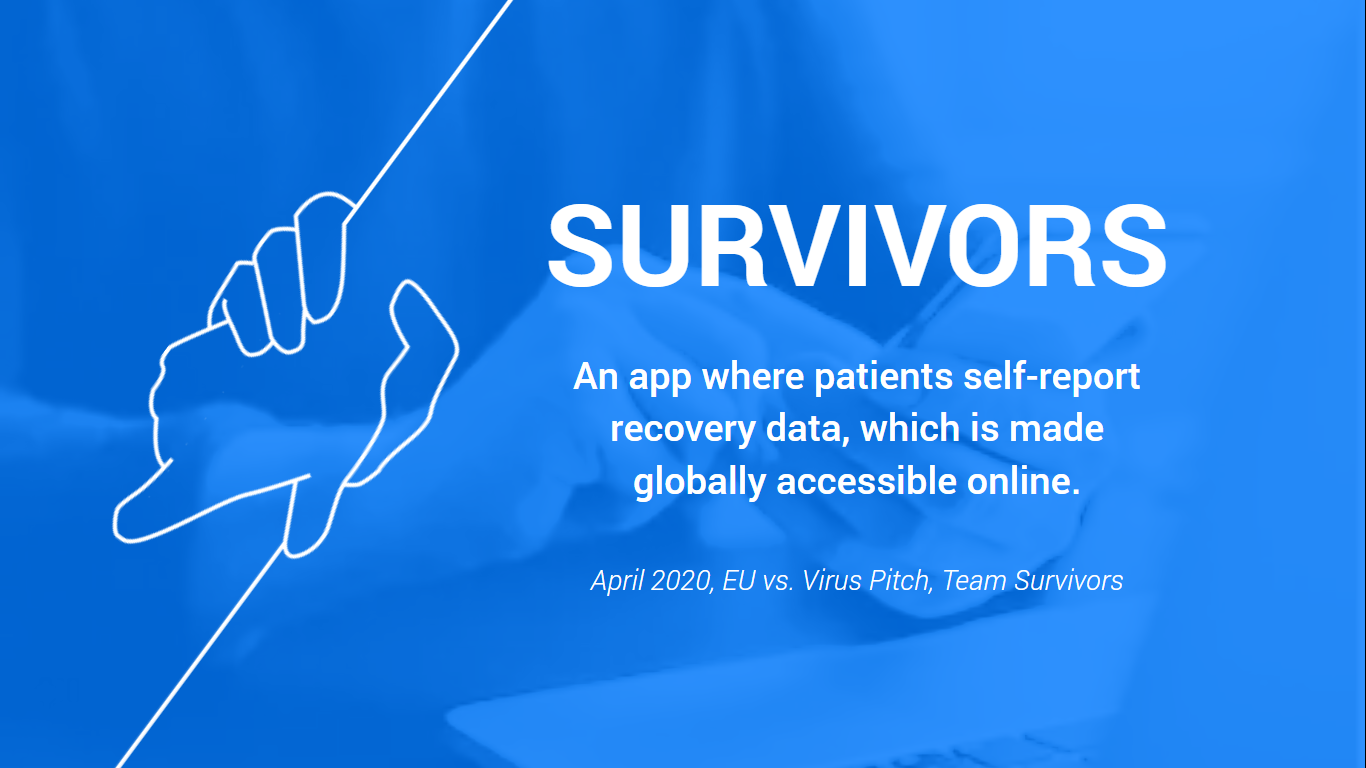 SURVIVORS

An app where patients self-report recovery data, which is made globally accessible online.

April 2020, EU vs. Virus Pitch, Team Survivors